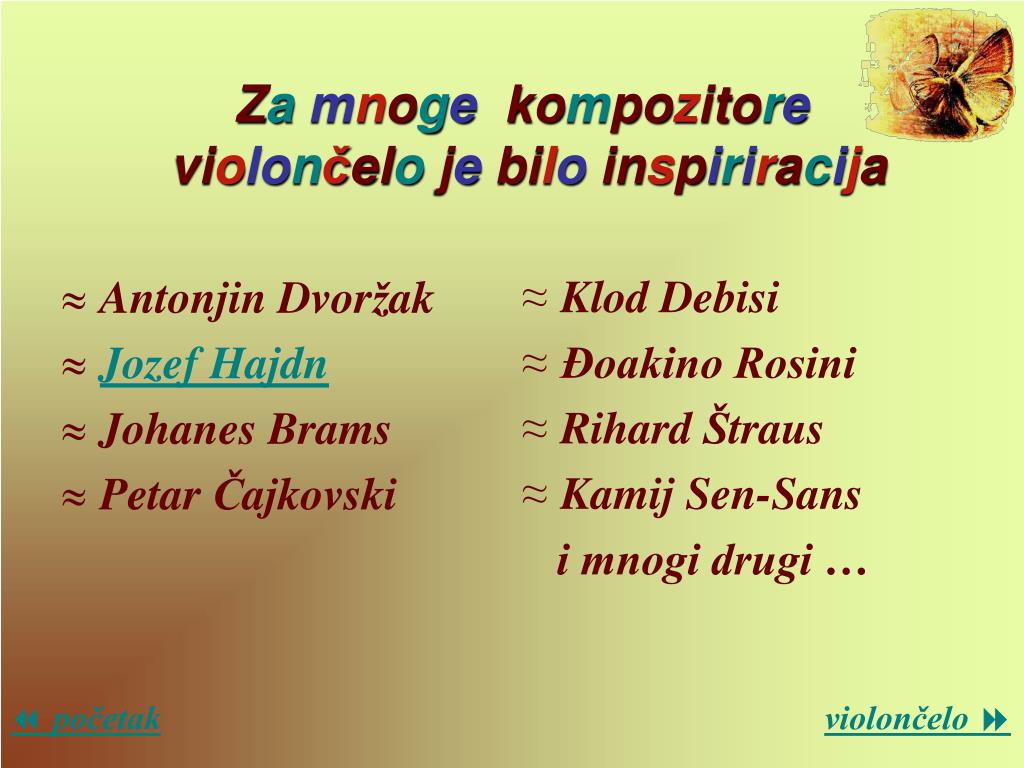 Za mnoge kompozitore violončelo je bilo inspiriracija

≈ Antonjin Dvoržak
≈ Jozef Hajdn
≈ Johanes Brams
≈ Petar Čajkovski

≈ Klod Debisi
≈ Đoakino Rosini
≈ Rihard Štraus
≈ Kamij Sen-Sans
i mnogi drugi …

početak

violončelo